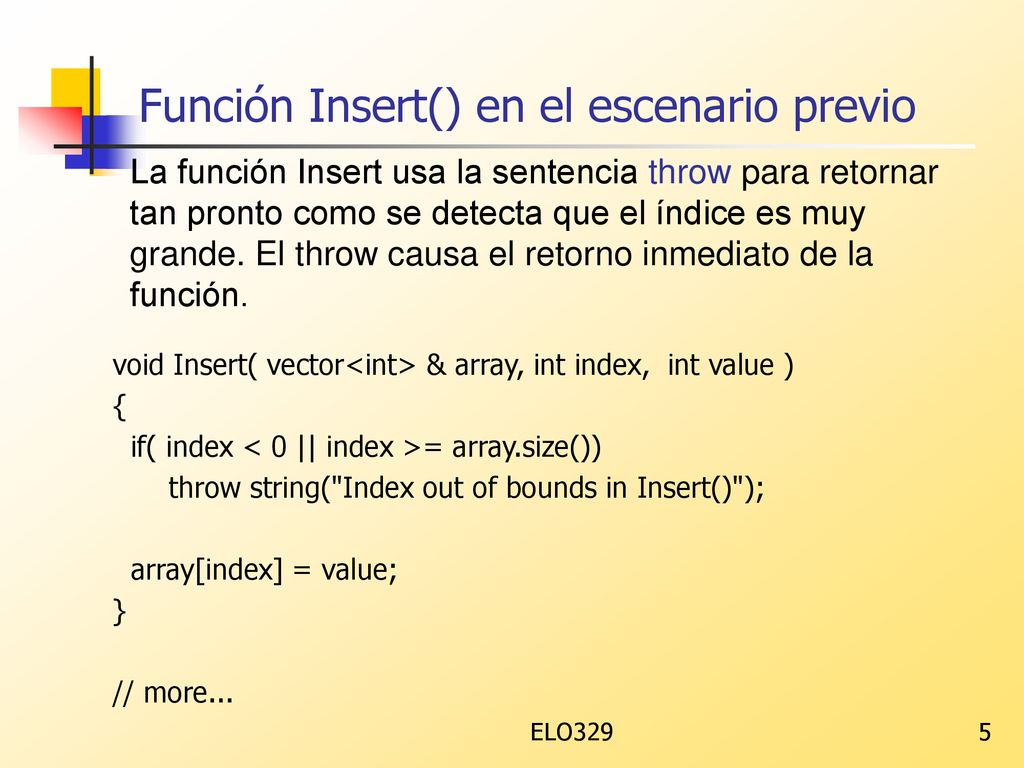 Función Insert() en el escenario previo

La función Insert usa la sentencia throw para retornar tan pronto como se detecta que el índice es muy grande. El throw causa el retorno inmediato de la función.

void Insert( vector<int> & array, int index, int value )
{
if( index < 0 || index >= array.size())
throw string("Index out of bounds in Insert()");

array[index] = value;
}

// more...

ELO329

5